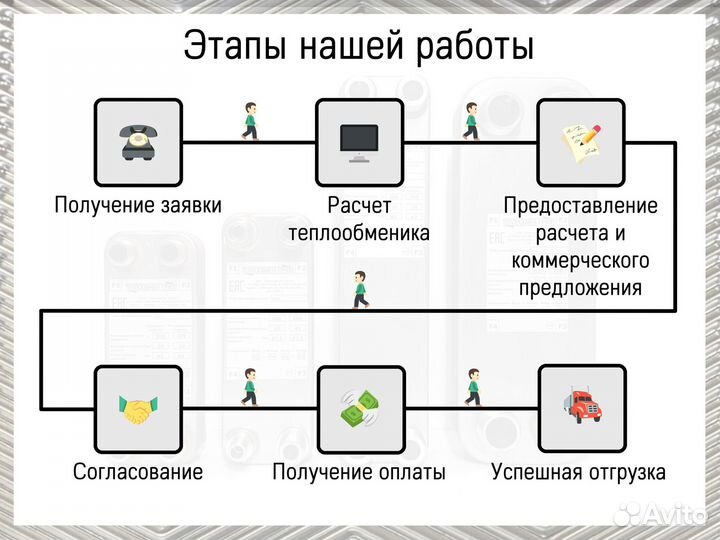 Этапы нашей работы

Получение заявки

Расчет теплообменика

Предоставление расчета и коммерческого предложения

Согласование

Получение оплаты

Успешная отгрузка

Avito